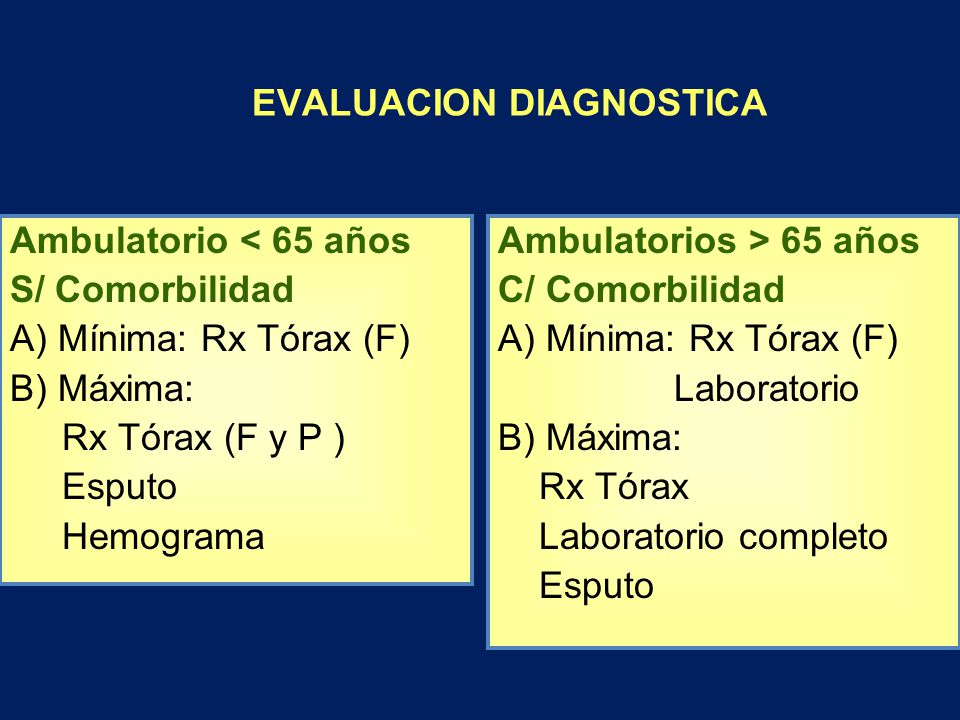 EVALUACION DIAGNOSTICA

Ambulatorio < 65 años
S/ Comorbilidad
A) Mínima: Rx Tórax (F)
B) Máxima:
Rx Tórax (F y P )
Esputo
Hemograma

Ambulatorios > 65 años
C/ Comorbilidad
A) Mínima: Rx Tórax (F)
Laboratorio
B) Máxima:
Rx Tórax
Laboratorio completo
Esputo